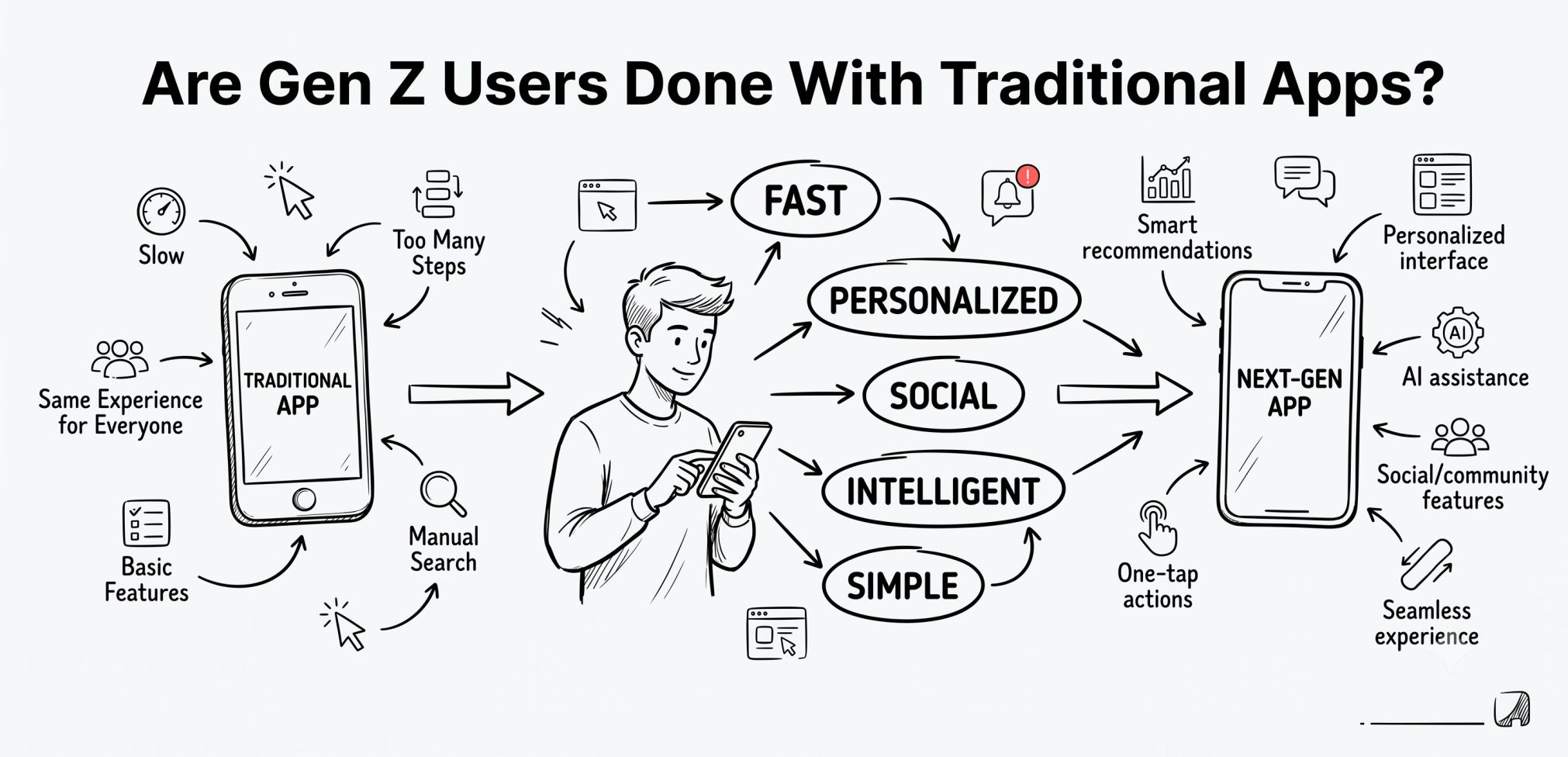 Are Gen Z Users Done With Traditional Apps?

Slow

Too Many Steps

Same Experience for Everyone

TRADITIONAL APP

Basic Features

Manual Search

FAST

PERSONALIZED

SOCIAL

INTELLIGENT

SIMPLE

!

Smart recommendations

Personalized interface

AI

AI assistance

NEXT-GEN APP

Social/community features

One-tap actions

Seamless experience